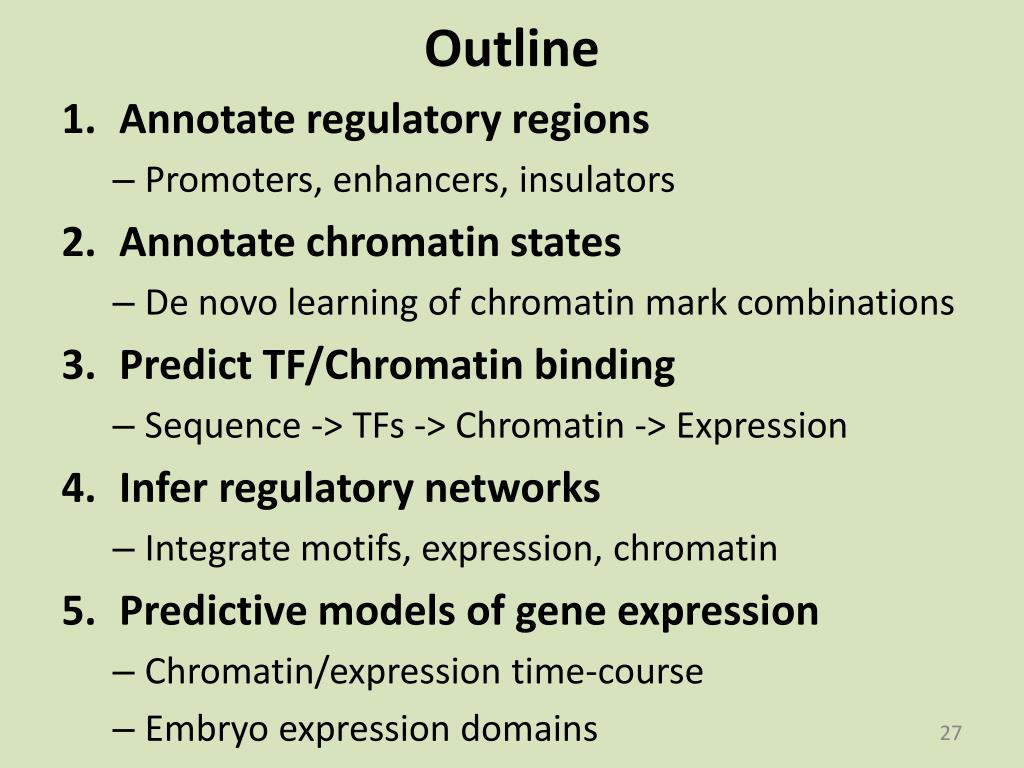 Outline

1. Annotate regulatory regions
– Promoters, enhancers, insulators

2. Annotate chromatin states
– De novo learning of chromatin mark combinations

3. Predict TF/Chromatin binding
– Sequence -> TFs -> Chromatin -> Expression

4. Infer regulatory networks
– Integrate motifs, expression, chromatin

5. Predictive models of gene expression
– Chromatin/expression time-course
– Embryo expression domains

27